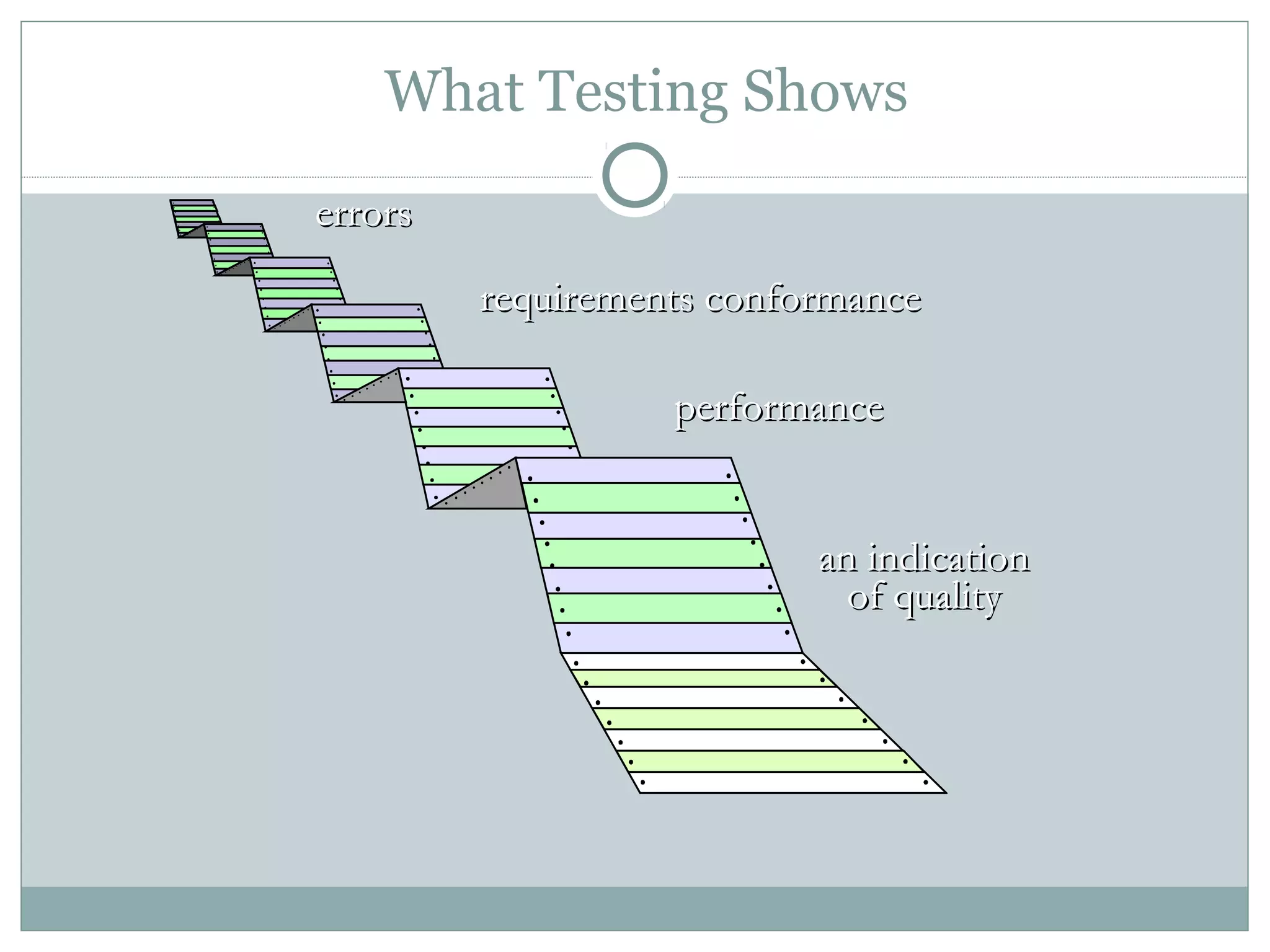 What Testing Shows

errors

requirements conformance

performance

an indication
of quality